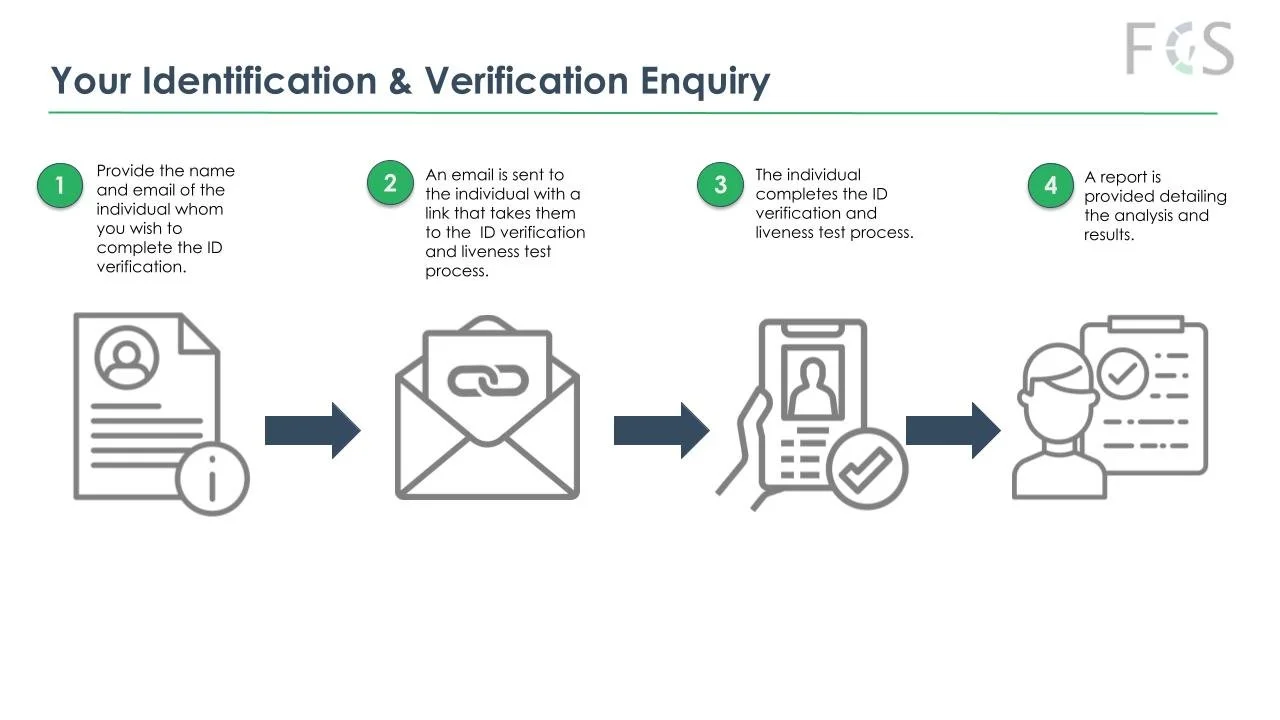 FCS

Your Identification & Verification Enquiry

1 Provide the name and email of the individual whom you wish to complete the ID verification.

2 An email is sent to the individual with a link that takes them to the ID verification and liveness test process.

3 The individual completes the ID verification and liveness test process.

4 A report is provided detailing the analysis and results.